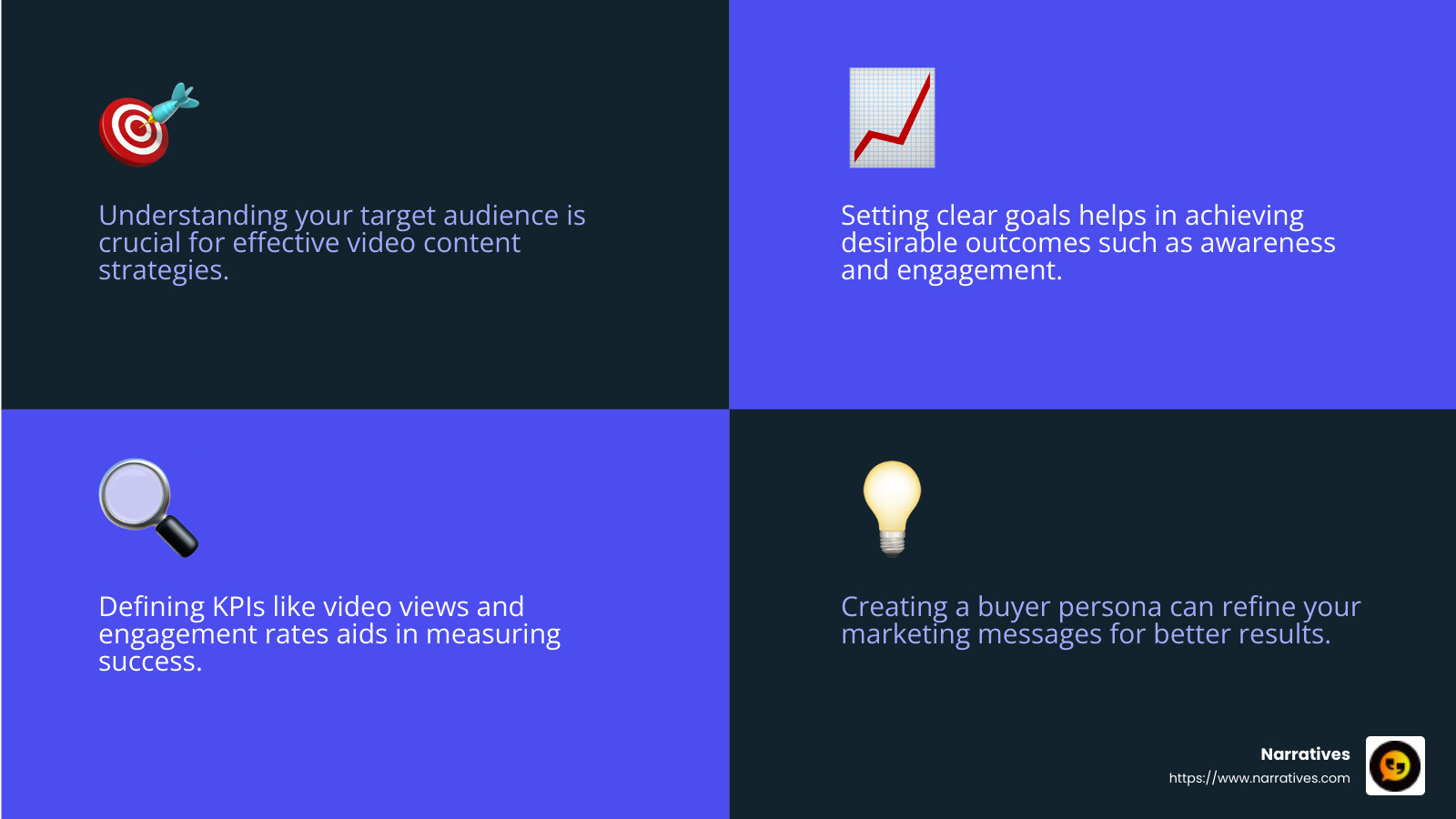 Understanding your target audience is crucial for effective video content strategies.

Setting clear goals helps in achieving desirable outcomes such as awareness and engagement.

Defining KPIs like video views and engagement rates aids in measuring success.

Creating a buyer persona can refine your marketing messages for better results.

Narratives
https://www.narratives.com